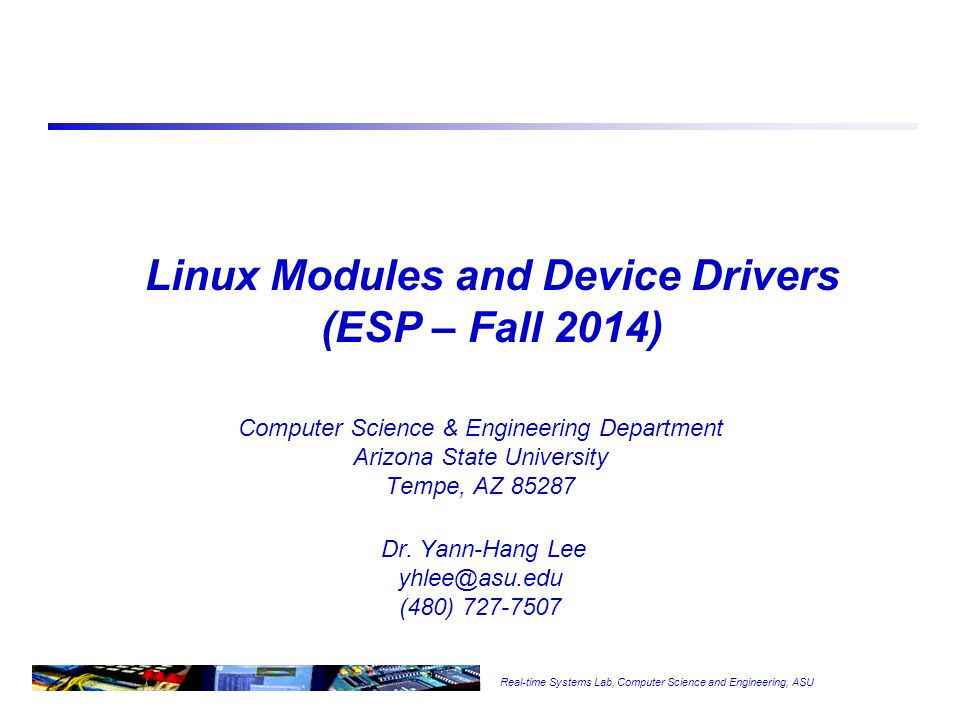 Linux Modules and Device Drivers (ESP – Fall 2014)

Computer Science & Engineering Department
Arizona State University
Tempe, AZ 85287

Dr. Yann-Hang Lee
yhlee@asu.edu
(480) 727-7507

Real-time Systems Lab, Computer Science and Engineering, ASU